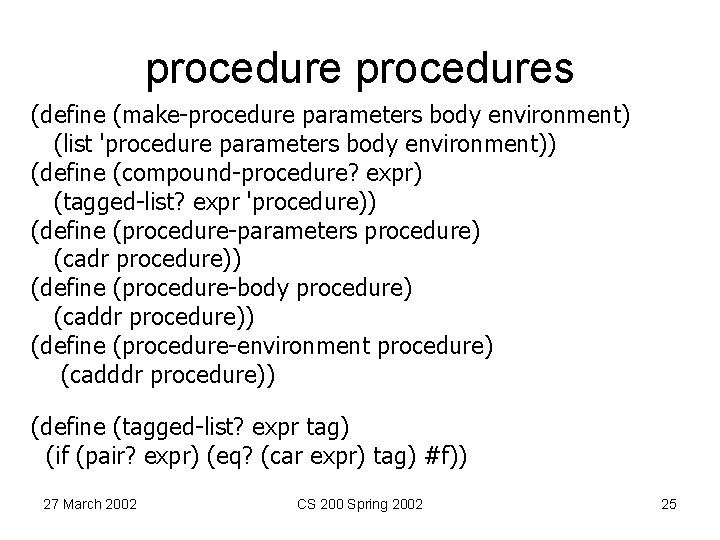 procedure procedures

(define (make-procedure parameters body environment)
  (list 'procedure parameters body environment))
(define (compound-procedure? expr)
  (tagged-list? expr 'procedure))
(define (procedure-parameters procedure)
  (cadr procedure))
(define (procedure-body procedure)
  (caddr procedure))
(define (procedure-environment procedure)
  (cadddr procedure))

(define (tagged-list? expr tag)
  (if (pair? expr) (eq? (car expr) tag) #f))

27 March 2002

CS 200 Spring 2002

25